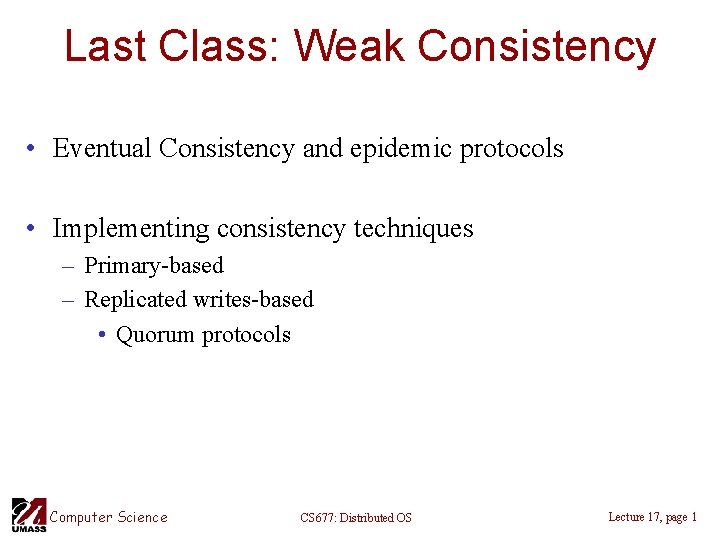 Last Class: Weak Consistency

• Eventual Consistency and epidemic protocols

• Implementing consistency techniques
– Primary-based
– Replicated writes-based
• Quorum protocols

UMASS Computer Science

CS677: Distributed OS

Lecture 17, page 1